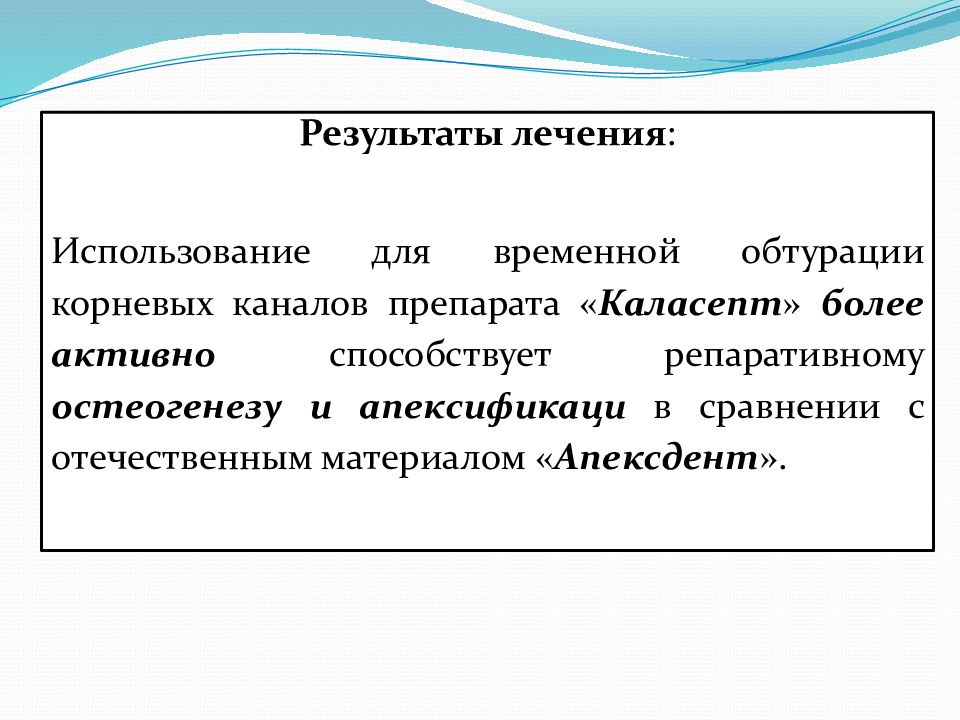 Результаты лечения:

Использование для временной обтурации корневых каналов препарата «Каласепт» более активно способствует репаративному остеогенезу и апексификаци в сравнении с отечественным материалом «Апексдент».